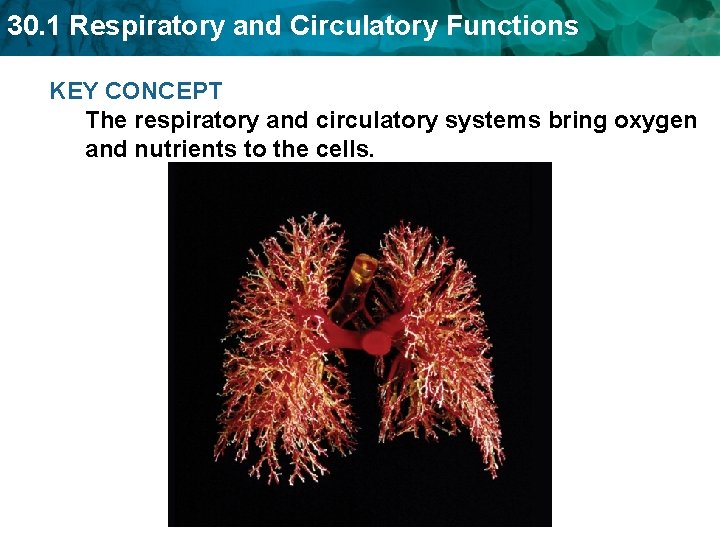 30.1 Respiratory and Circulatory Functions

KEY CONCEPT

The respiratory and circulatory systems bring oxygen and nutrients to the cells.